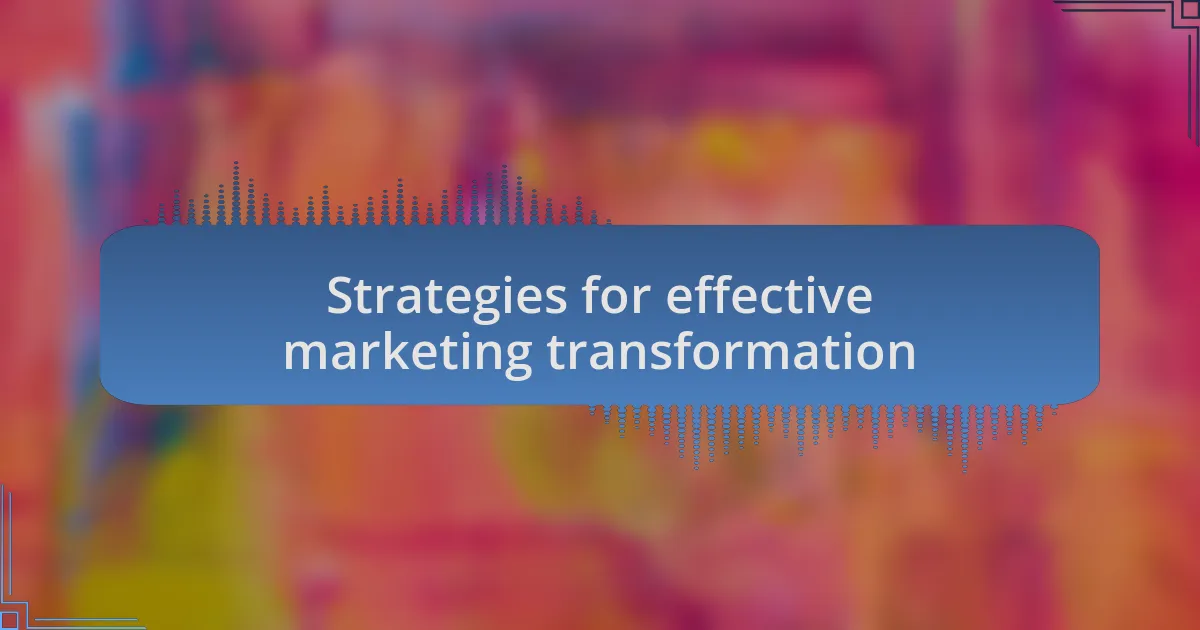 Strategies for effective marketing transformation